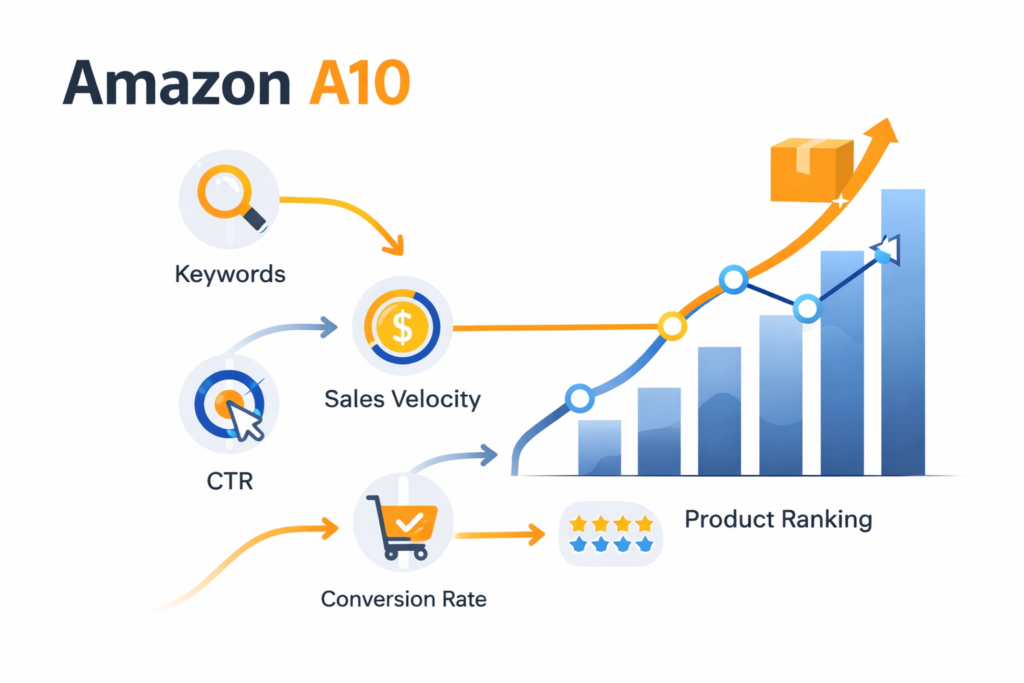 Amazon A10

Keywords

$

Sales Velocity

CTR

Conversion Rate

Product Ranking